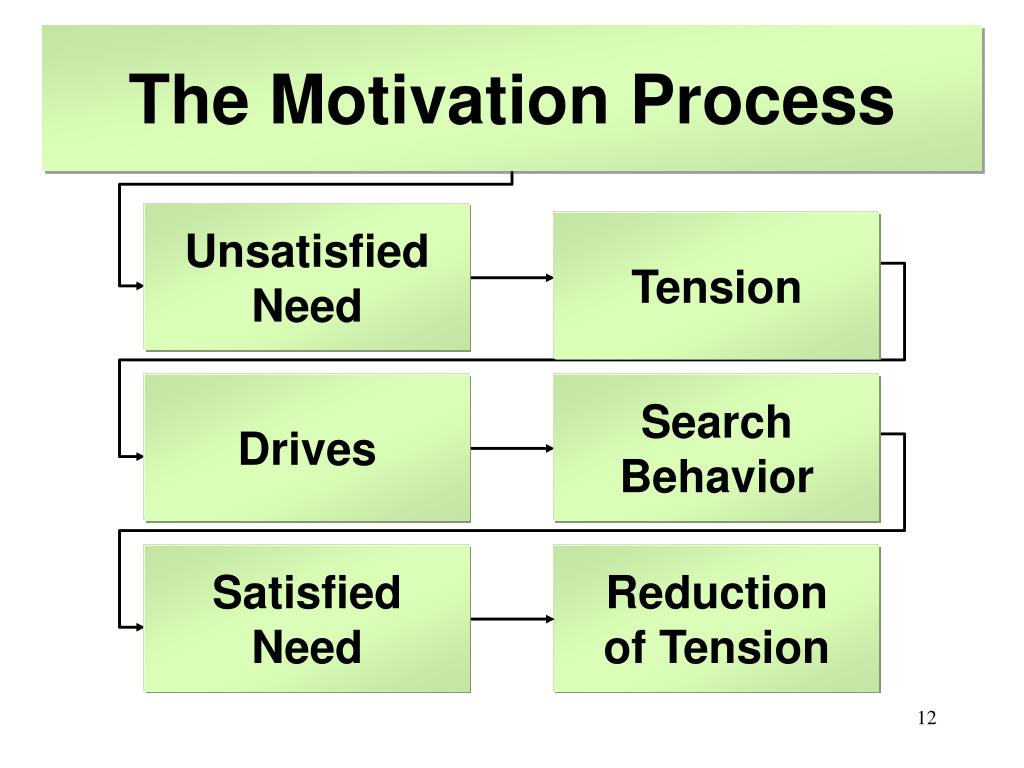 The Motivation Process

Unsatisfied Need

Tension

Drives

Search Behavior

Satisfied Need

Reduction of Tension

12